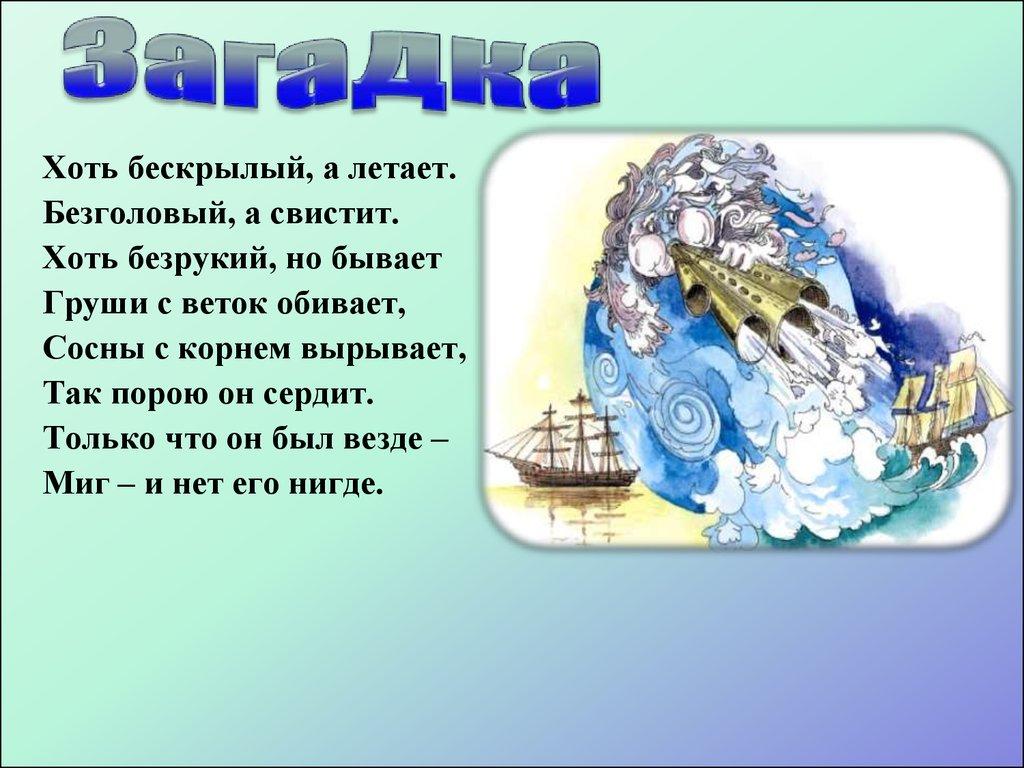 Загадка

Хоть бескрылый, а летает.
Безголовый, а свистит.
Хоть безрукий, но бывает
Груши с веток обивает,
Сосны с корнем вырывает,
Так порою он сердит.
Только что он был везде –
Миг – и нет его нигде.